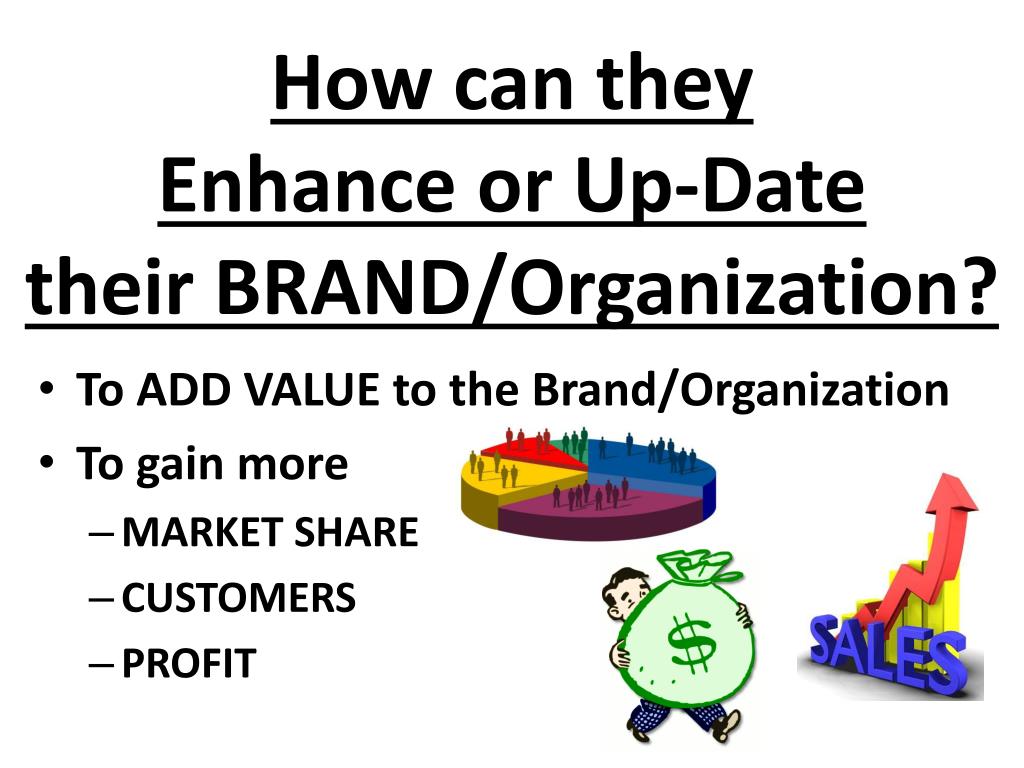 How can they
Enhance or Up-Date
their BRAND/Organization?

• To ADD VALUE to the Brand/Organization
• To gain more
– MARKET SHARE
– CUSTOMERS
– PROFIT

$

SALES